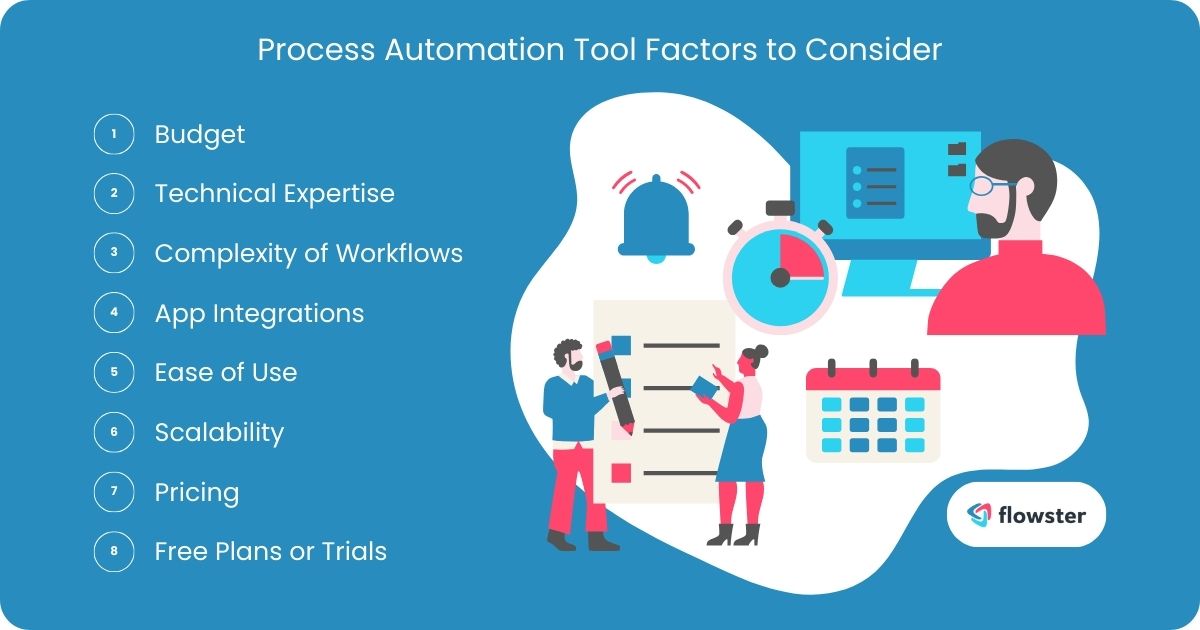 Process Automation Tool Factors to Consider

1 Budget
2 Technical Expertise
3 Complexity of Workflows
4 App Integrations
5 Ease of Use
6 Scalability
7 Pricing
8 Free Plans or Trials

flowster